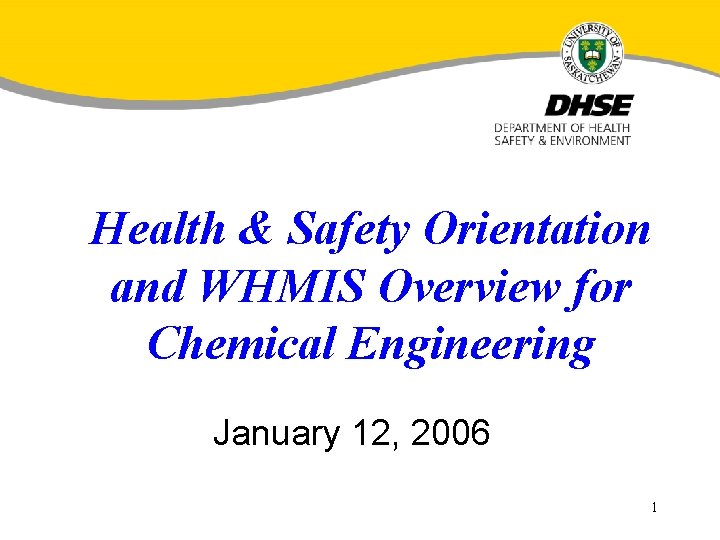 UNIVERSITY OF SASKATCHEWAN

DHSE
DEPARTMENT OF HEALTH SAFETY & ENVIRONMENT

Health & Safety Orientation and WHMIS Overview for Chemical Engineering

January 12, 2006

1